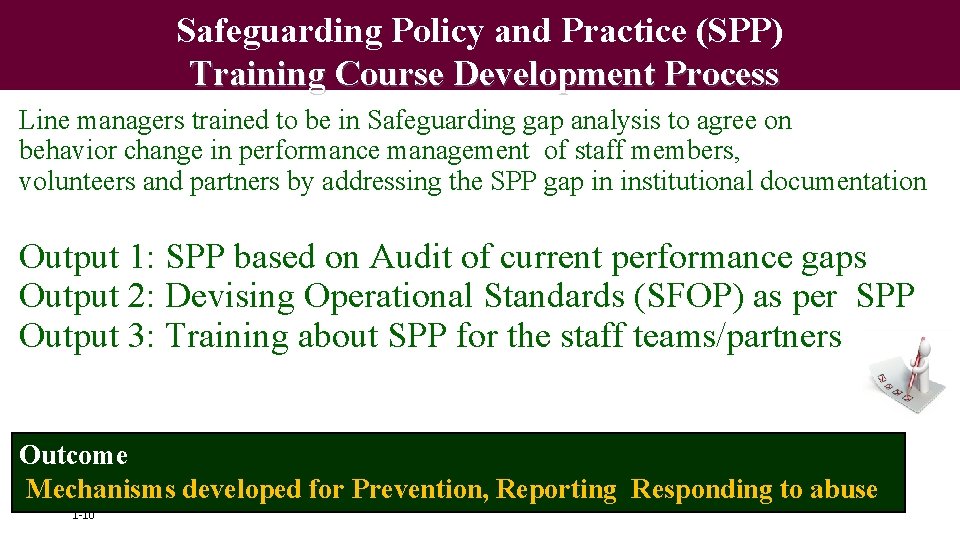 Safeguarding Policy and Practice (SPP)
Training Course Development Process

Line managers trained to be in Safeguarding gap analysis to agree on behavior change in performance management of staff members, volunteers and partners by addressing the SPP gap in institutional documentation

Output 1: SPP based on Audit of current performance gaps
Output 2: Devising Operational Standards (SFOP) as per SPP
Output 3: Training about SPP for the staff teams/partners

Outcome
Mechanisms developed for Prevention, Reporting Responding to abuse

1-10